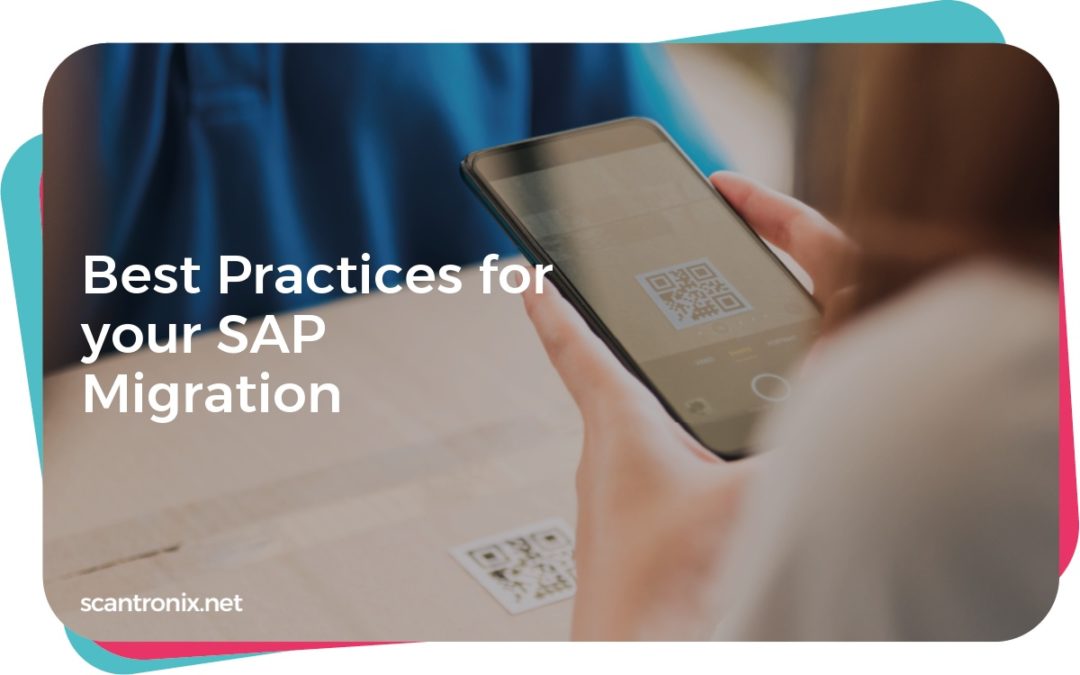 Best Practices for your SAP Migration

scantronix.net